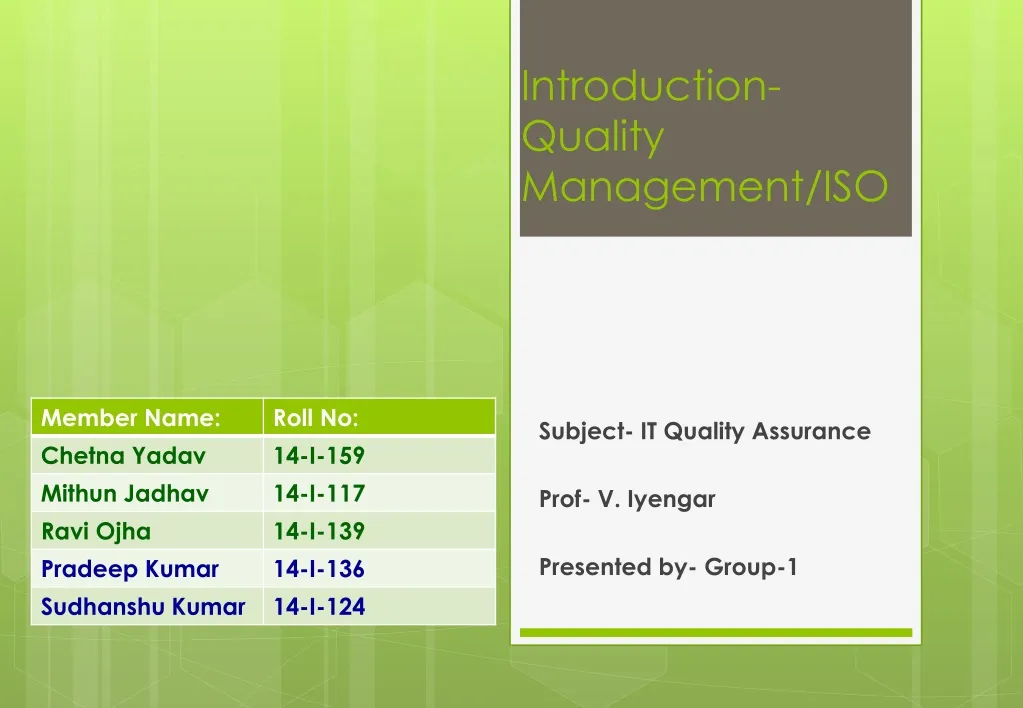 Introduction- Quality Management/ISO

| Member Name: | Roll No: |
|---|---|
| Chetna Yadav | 14-I-159 |
| Mithun Jadhav | 14-I-117 |
| Ravi Ojha | 14-I-139 |
| Pradeep Kumar | 14-I-136 |
| Sudhanshu Kumar | 14-I-124 |

Subject- IT Quality Assurance

Prof- V. Iyengar

Presented by- Group-1